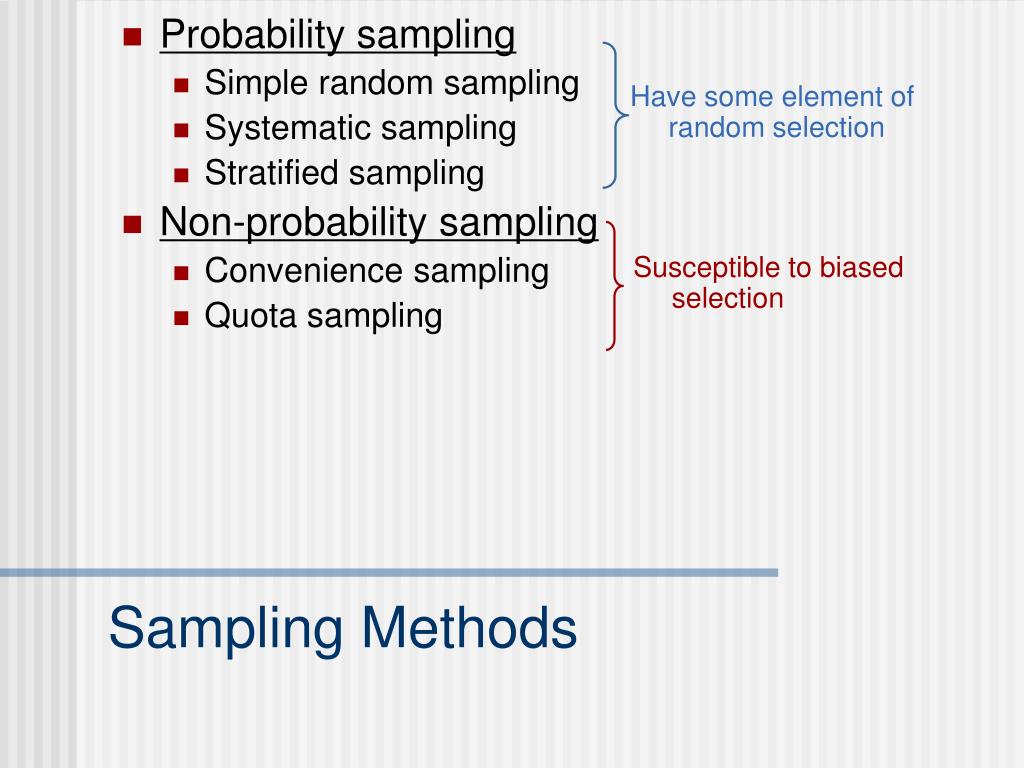 Probability sampling
Simple random sampling
Systematic sampling
Stratified sampling

Have some element of random selection

Non-probability sampling
Convenience sampling
Quota sampling

Susceptible to biased selection

Sampling Methods